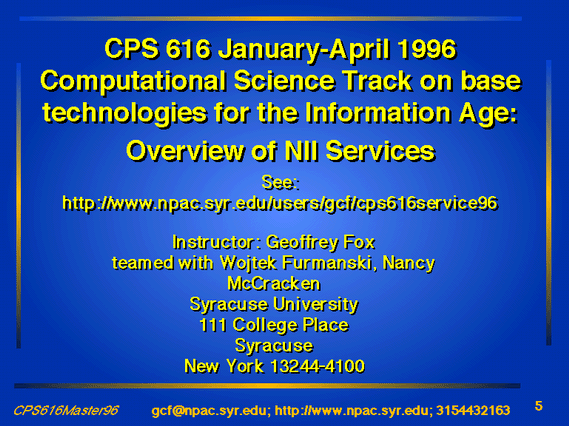 CPS 616 January-April 1996
Computational Science Track on base technologies for the Information Age:
Overview of NII Services

See:
http://www.npac.syr.edu/users/gcf/cps616service96

Instructor: Geoffrey Fox
teamed with Wojtek Furmanski, Nancy McCracken
Syracuse University
111 College Place
Syracuse
New York 13244-4100

CPS616Master96 gcf@npac.syr.edu; http://www.npac.syr.edu; 3154432163 5